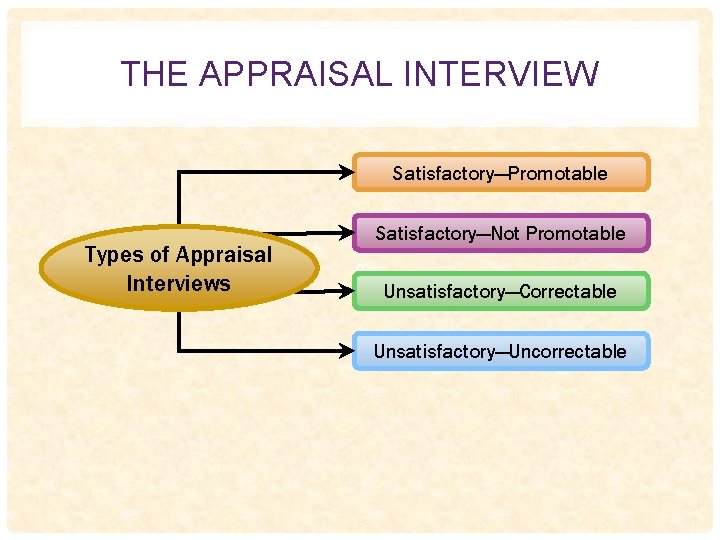 THE APPRAISAL INTERVIEW

Types of Appraisal Interviews

Satisfactory—Promotable

Satisfactory—Not Promotable

Unsatisfactory—Correctable

Unsatisfactory—Uncorrectable